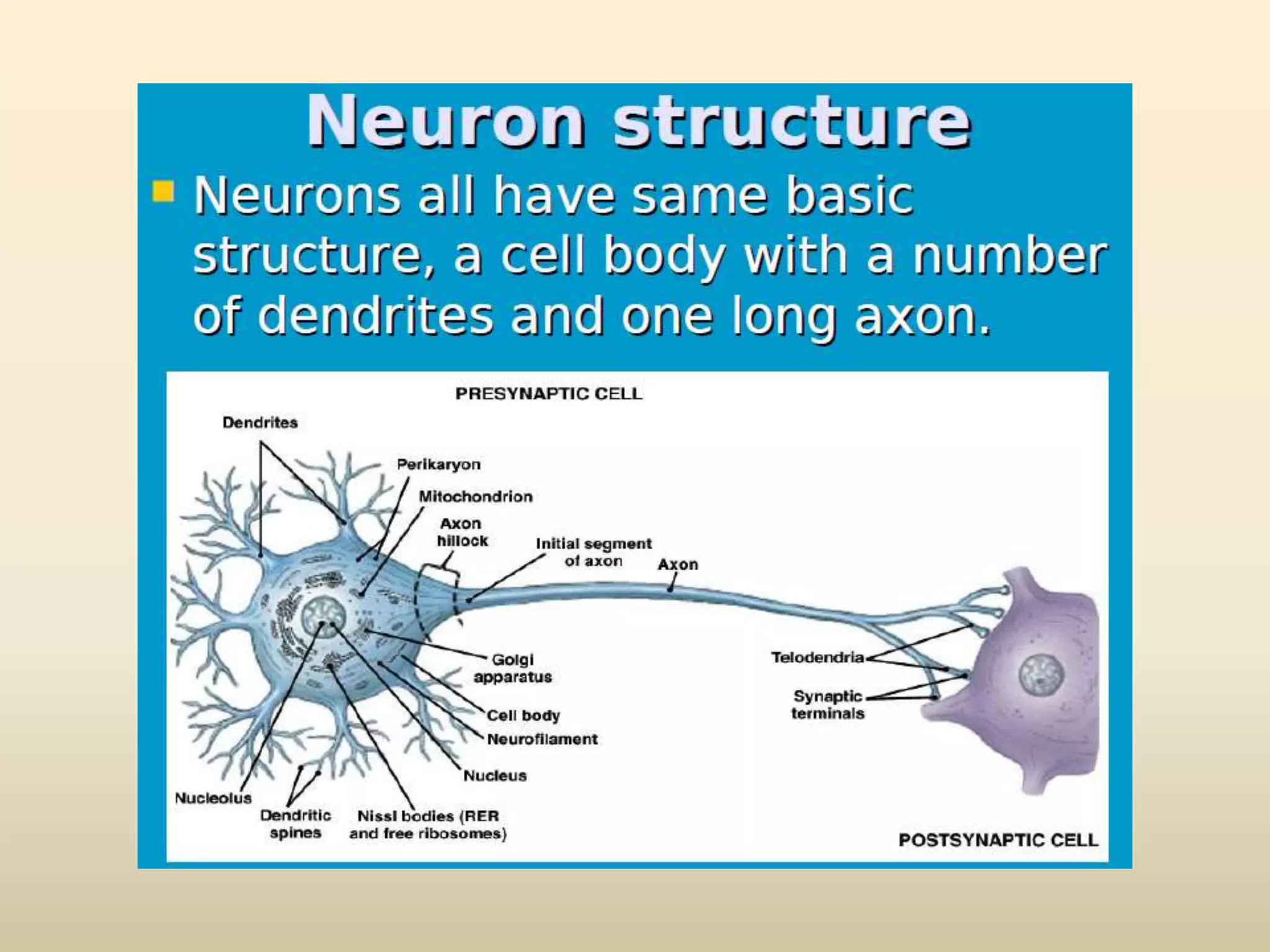 Neuron structure

Neurons all have same basic structure, a cell body with a number of dendrites and one long axon.

PRESYNAPTIC CELL

Dendrites

Perikaryon

Mitochondrion

Axon hillock

Initial segment of axon

Axon

Golgi apparatus

Cell body

Neurofilament

Nucleus

Nucleolus

Dendritic spines

Nissl bodies (RER and free ribosomes)

Telodendria

Synaptic terminals

POSTSYNAPTIC CELL